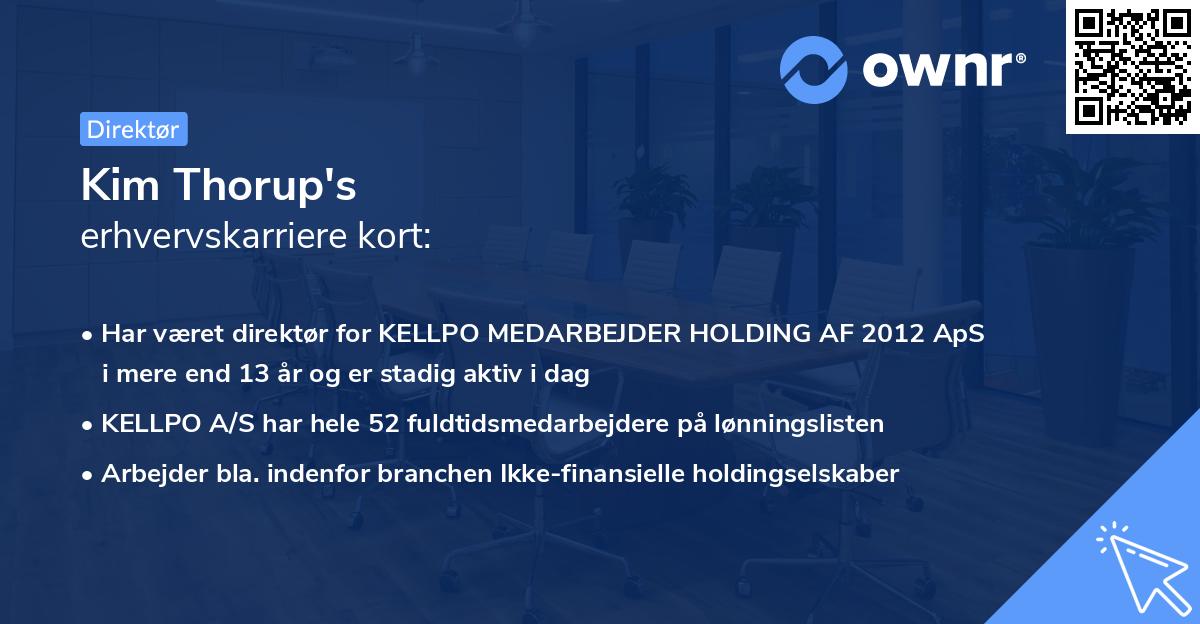 ownr®

Direktør

Kim Thorup's
erhvervskarriere kort:

• Har været direktør for KELLPO MEDARBEJDER HOLDING AF 2012 ApS i mere end 13 år og er stadig aktiv i dag
• KELLPO A/S har hele 52 fuldtidsmedarbejdere på lønningslisten
• Arbejder bla. indenfor branchen Ikke-finansielle holdingselskaber